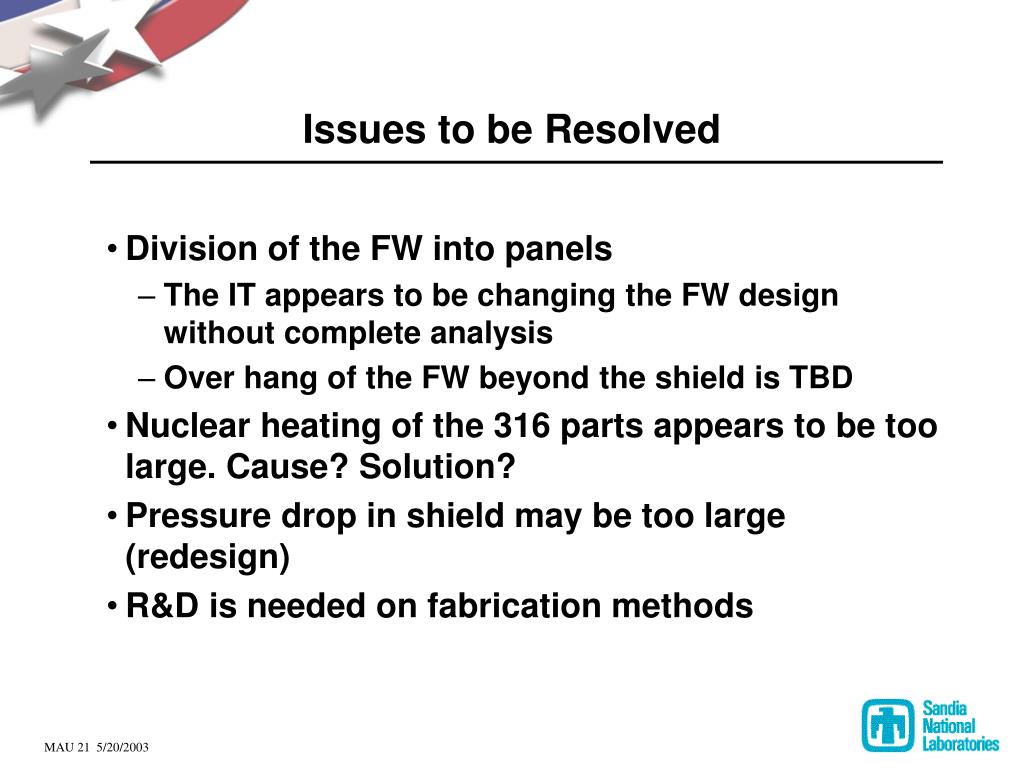 Issues to be Resolved

• Division of the FW into panels
– The IT appears to be changing the FW design without complete analysis
– Over hang of the FW beyond the shield is TBD
• Nuclear heating of the 316 parts appears to be too large. Cause? Solution?
• Pressure drop in shield may be too large (redesign)
• R&D is needed on fabrication methods

MAU 21 5/20/2003

Sandia National Laboratories